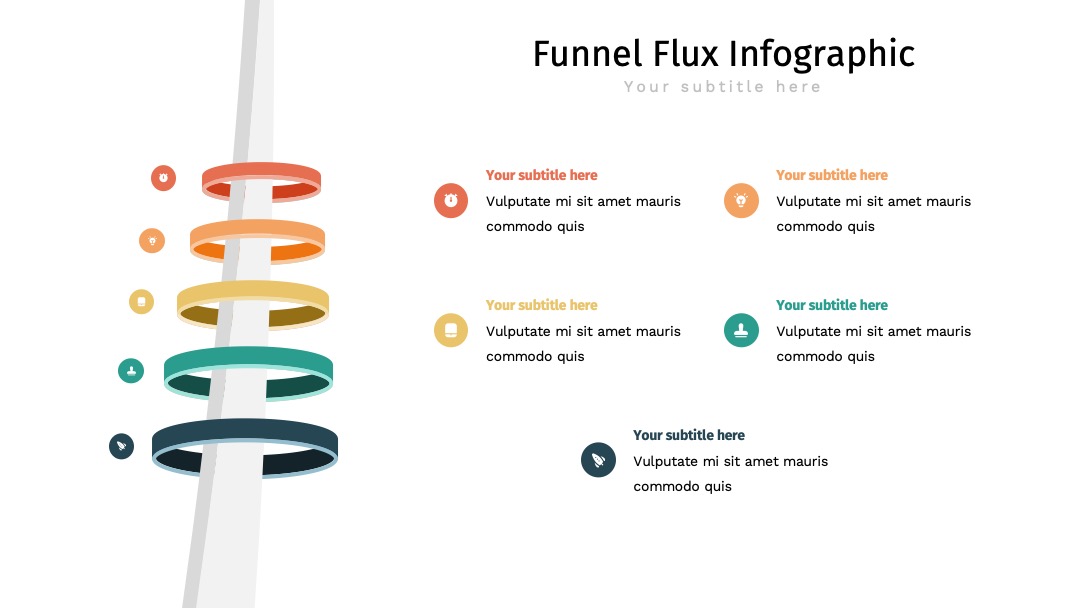 Funnel Flux Infographic
Your subtitle here

Your subtitle here
Vulputate mi sit amet mauris commodo quis

Your subtitle here
Vulputate mi sit amet mauris commodo quis

Your subtitle here
Vulputate mi sit amet mauris commodo quis

Your subtitle here
Vulputate mi sit amet mauris commodo quis

Your subtitle here
Vulputate mi sit amet mauris commodo quis